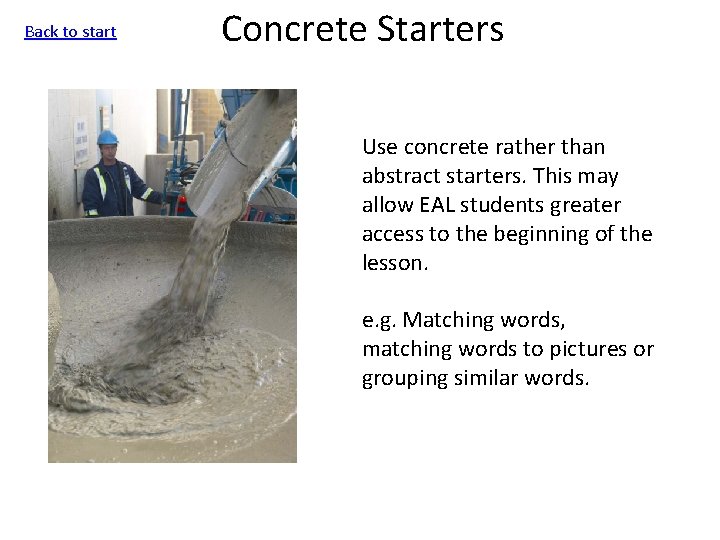 Back to start

Concrete Starters

Use concrete rather than abstract starters. This may allow EAL students greater access to the beginning of the lesson.

e.g. Matching words, matching words to pictures or grouping similar words.